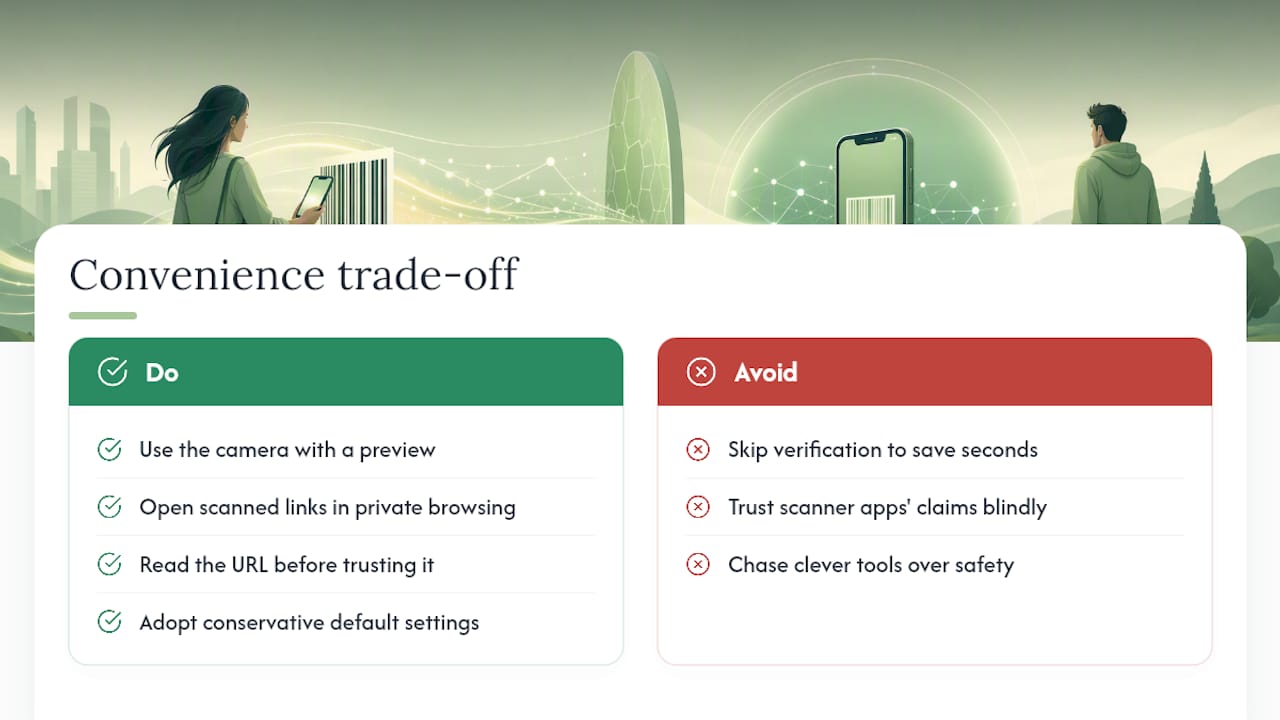 Convenience trade-off

Do

Use the camera with a preview

Open scanned links in private browsing

Read the URL before trusting it

Adopt conservative default settings

Avoid

Skip verification to save seconds

Trust scanner apps' claims blindly

Chase clever tools over safety